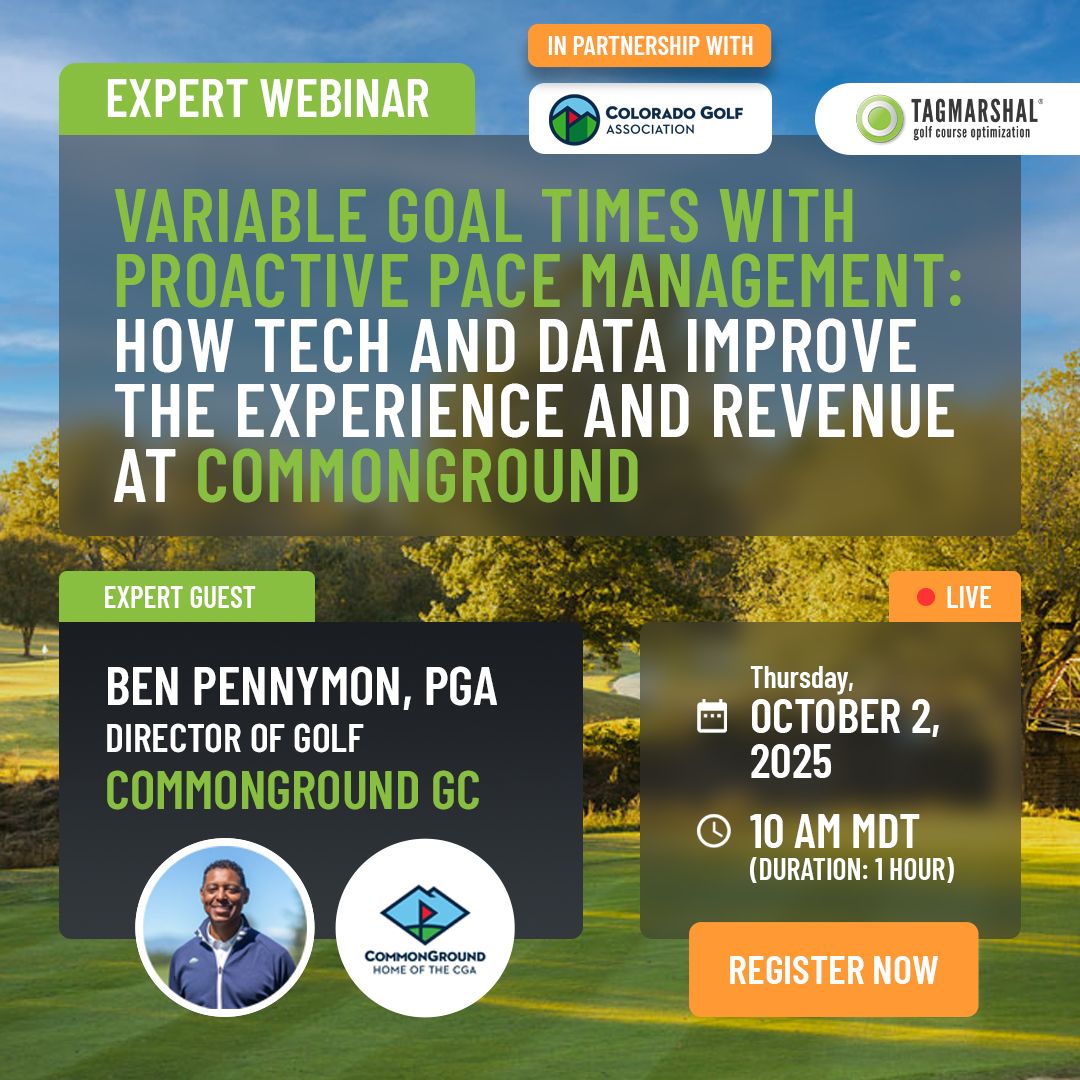 EXPERT WEBINAR

IN PARTNERSHIP WITH

COLORADO GOLF ASSOCIATION

TAGMARSHAL®
golf course optimization

VARIABLE GOAL TIMES WITH PROACTIVE PACE MANAGEMENT: HOW TECH AND DATA IMPROVE THE EXPERIENCE AND REVENUE AT COMMONGROUND

EXPERT GUEST

BEN PENNYMON, PGA
DIRECTOR OF GOLF
COMMONGROUND GC

COMMONGROUND
HOME OF THE CGA

LIVE

Thursday,
OCTOBER 2, 2025

10 AM MDT
(DURATION: 1 HOUR)

REGISTER NOW